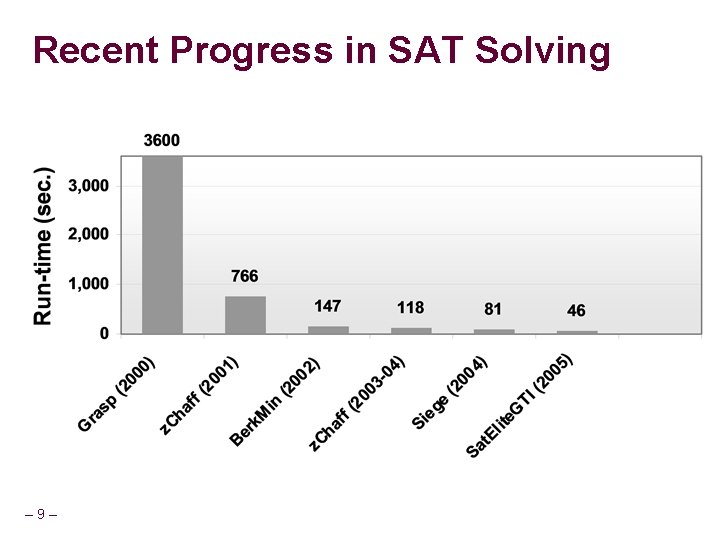 Recent Progress in SAT Solving

Run-time (sec.)

3,000
2,000
1,000
0

3600
766
147
118
81
46

Grasp (2000)
zChaff (2001)
BerkMin (2002)
zChaff (2003-04)
Siege (2004)
SatEliteGTI (2005)

– 9 –